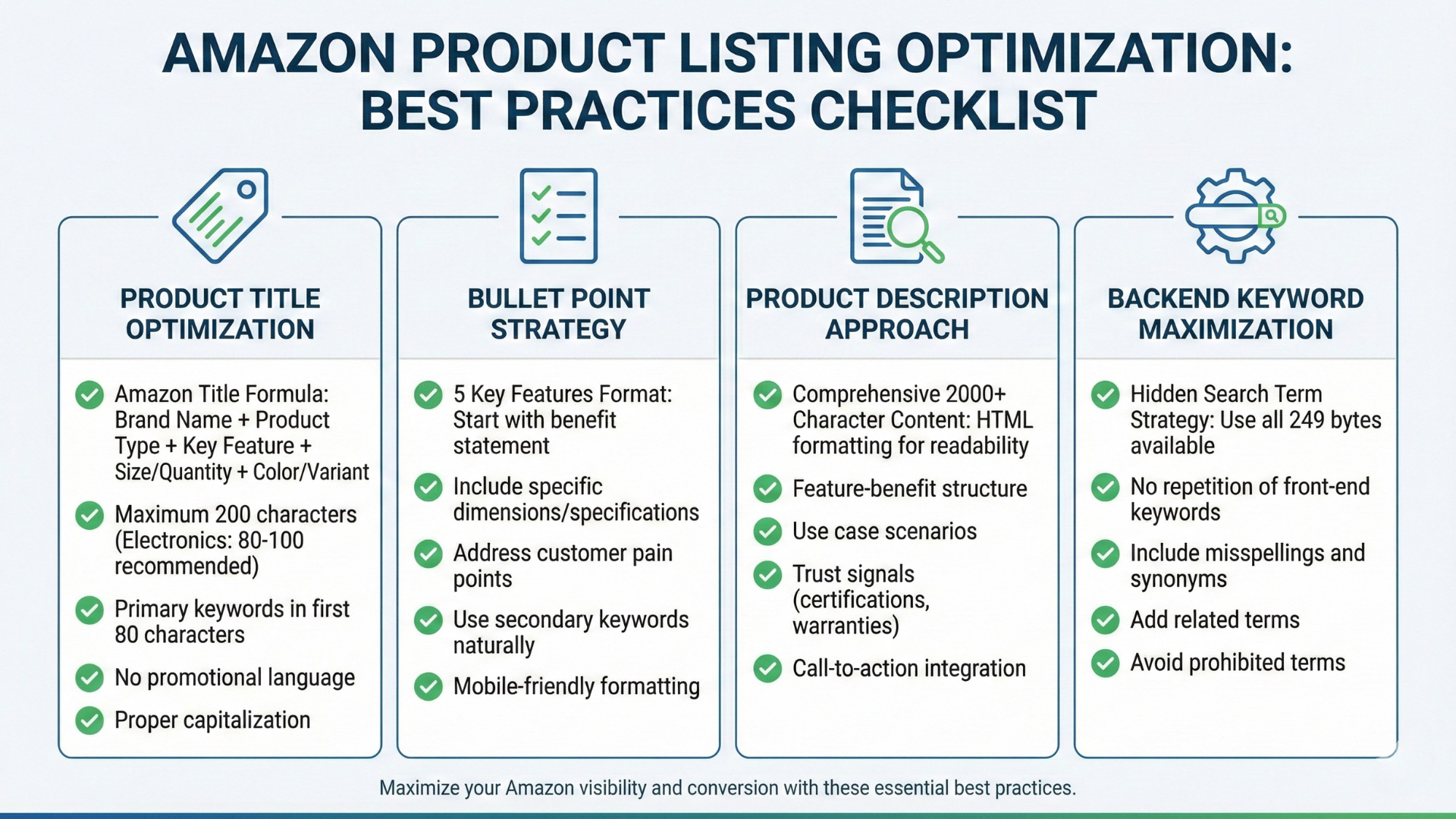 AMAZON PRODUCT LISTING OPTIMIZATION: BEST PRACTICES CHECKLIST

PRODUCT TITLE OPTIMIZATION

Amazon Title Formula: Brand Name + Product Type + Key Feature + Size/Quantity + Color/Variant

Maximum 200 characters (Electronics: 80-100 recommended)

Primary keywords in first 80 characters

No promotional language

Proper capitalization

BULLET POINT STRATEGY

5 Key Features Format: Start with benefit statement

Include specific dimensions/specifications

Address customer pain points

Use secondary keywords naturally

Mobile-friendly formatting

PRODUCT DESCRIPTION APPROACH

Comprehensive 2000+ Character Content: HTML formatting for readability

Feature-benefit structure

Use case scenarios

Trust signals (certifications, warranties)

Call-to-action integration

BACKEND KEYWORD MAXIMIZATION

Hidden Search Term Strategy: Use all 249 bytes available

No repetition of front-end keywords

Include misspellings and synonyms

Add related terms

Avoid prohibited terms

Maximize your Amazon visibility and conversion with these essential best practices.